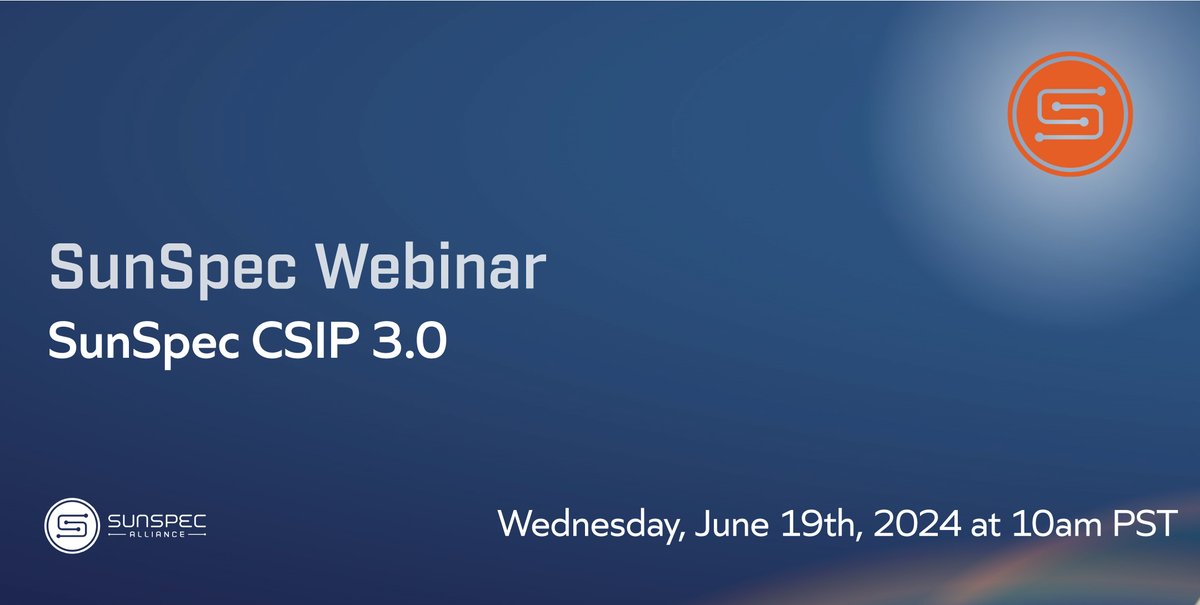 SunSpec Webinar
SunSpec CSIP 3.0

SUNSPEC
ALLIANCE

Wednesday, June 19th, 2024 at 10am PST